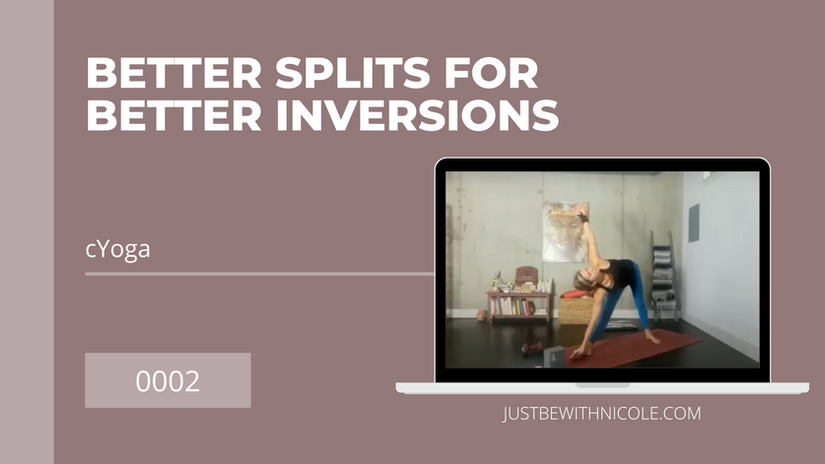 BETTER SPLITS FOR BETTER INVERSIONS

cYoga

0002

JUSTBEWITHNICOLE.COM